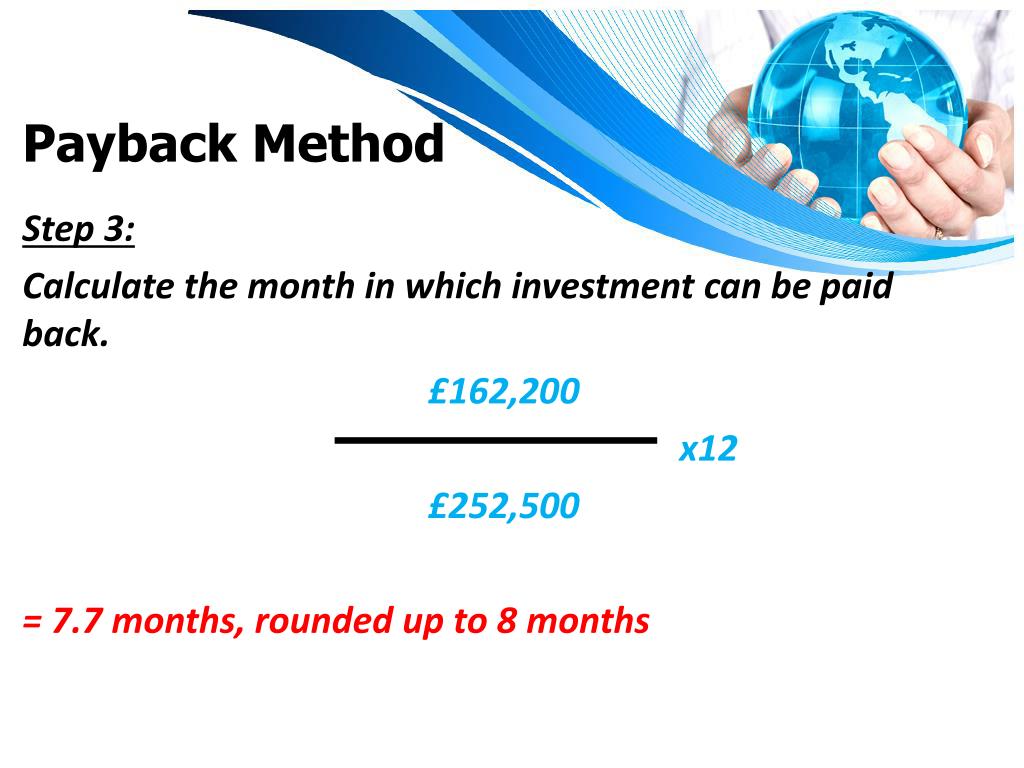 Payback Method

Step 3:

Calculate the month in which investment can be paid back.

$\frac{£162,200}{£252,500}$ x12

= 7.7 months, rounded up to 8 months